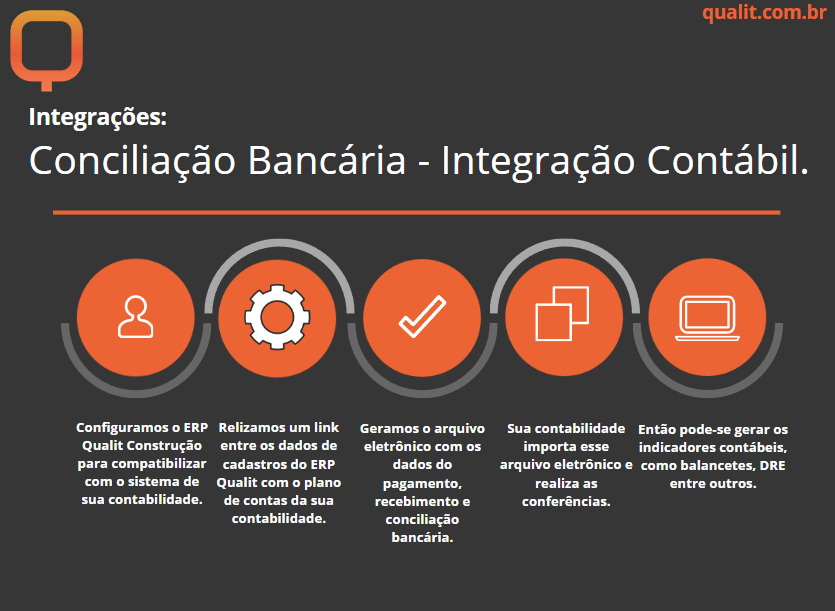 qualit.com.br

Integrações:

Conciliação Bancária - Integração Contábil.

Configuramos o ERP Qualit Construção para compatibilizar com o sistema de sua contabilidade.

Relizamos um link entre os dados de cadastros do ERP Qualit com o plano de contas da sua contabilidade.

Geramos o arquivo eletrônico com os dados do pagamento, recebimento e conciliação bancária.

Sua contabilidade importa esse arquivo eletrônico e realiza as conferências.

Então pode-se gerar os indicadores contábeis, como balancetes, DRE entre outros.